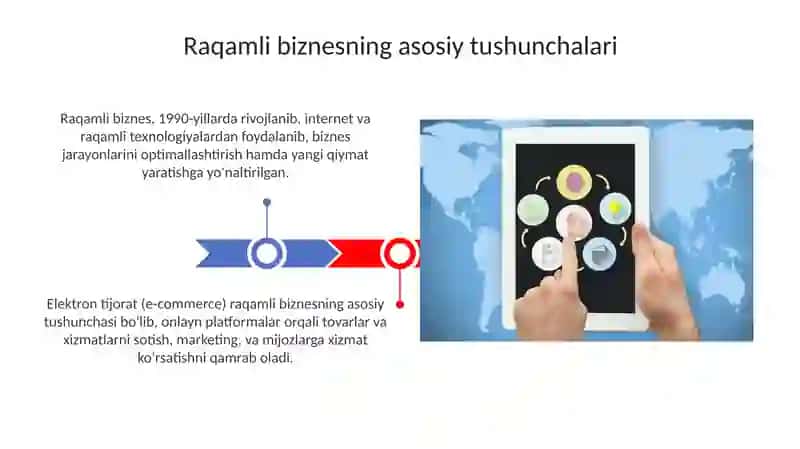 Raqamli biznesning asosiy tushunchalari

Raqamli biznes, 1990-yillarda rivojlanib, internet va raqamli texnologiyalardan foydalanib, biznes jarayonlarini optimallashtirish hamda yangi qiymat yaratishga yo'naltirilgan.

Elektron tijorat (e-commerce) raqamli biznesning asosiy tushunchasi bo'lib, onlayn platformalar orqali tovarlar va xizmatlarni sotish, marketing, va mijozlarga xizmat ko'rsatishni qamrab oladi.